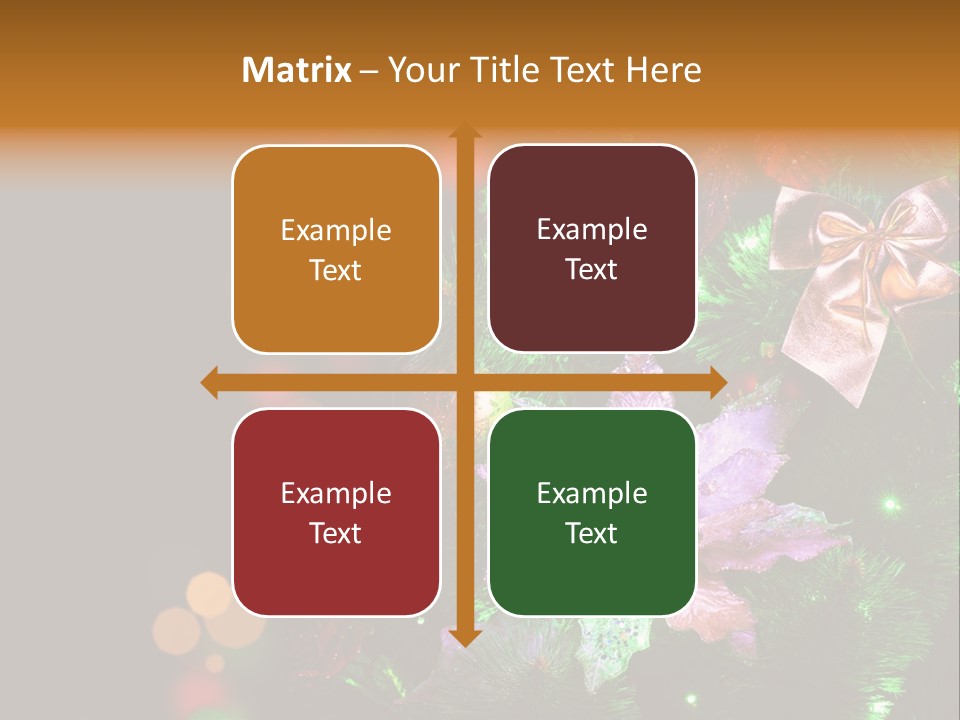 Matrix – Your Title Text Here

Example Text

Example Text

Example Text

Example Text